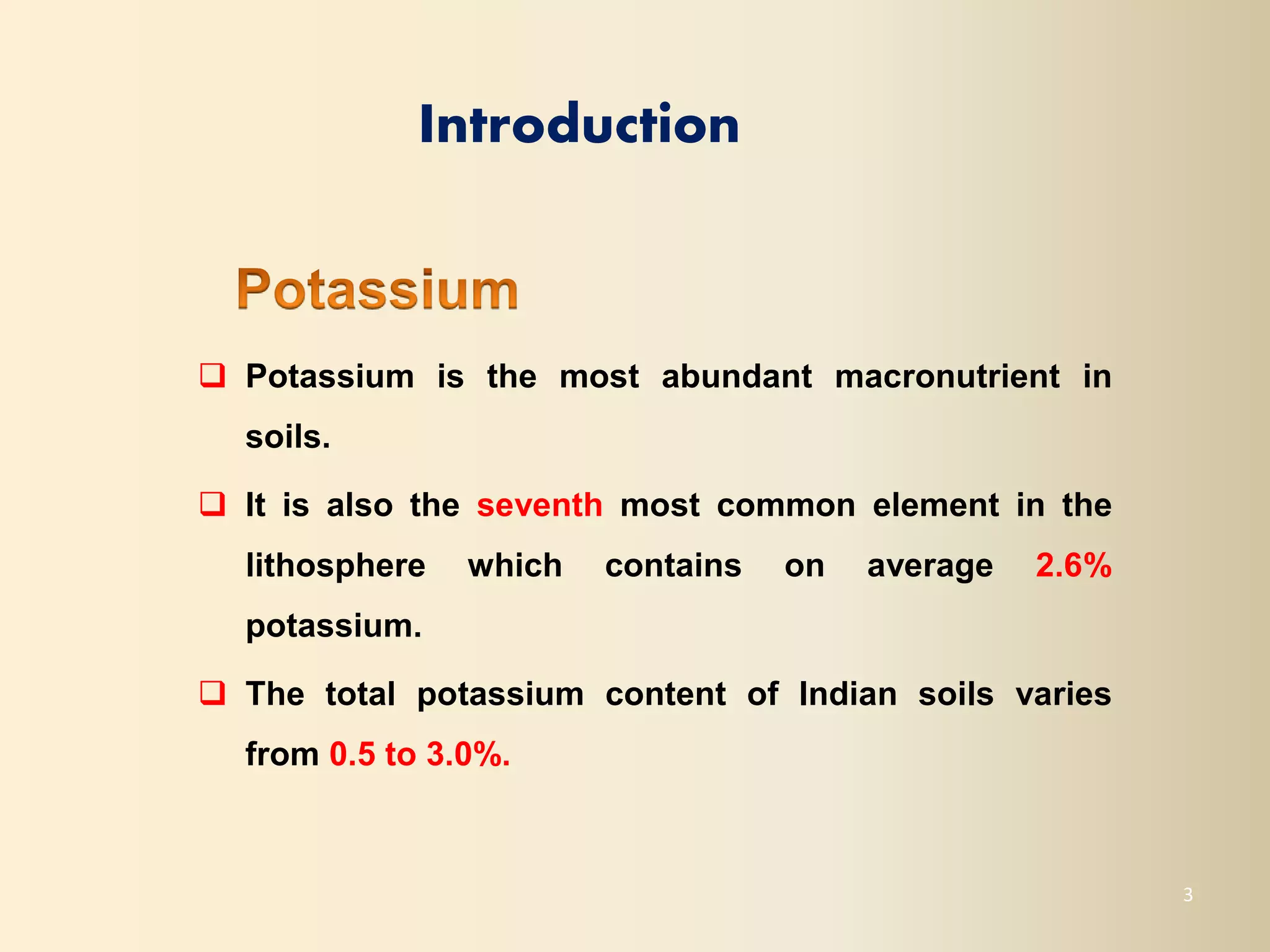 Introduction

Potassium

❑ Potassium is the most abundant macronutrient in soils.

❑ It is also the seventh most common element in the lithosphere which contains on average 2.6% potassium.

❑ The total potassium content of Indian soils varies from 0.5 to 3.0%.

3